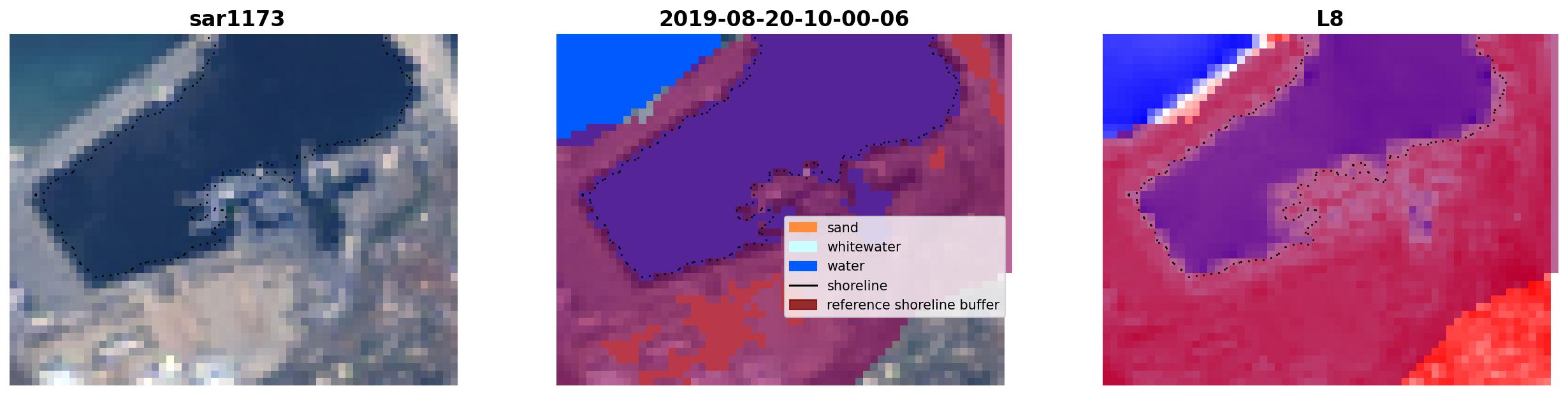 sar1173

2019-08-20-10-00-06

sand
whitewater
water
shoreline
reference shoreline buffer

L8